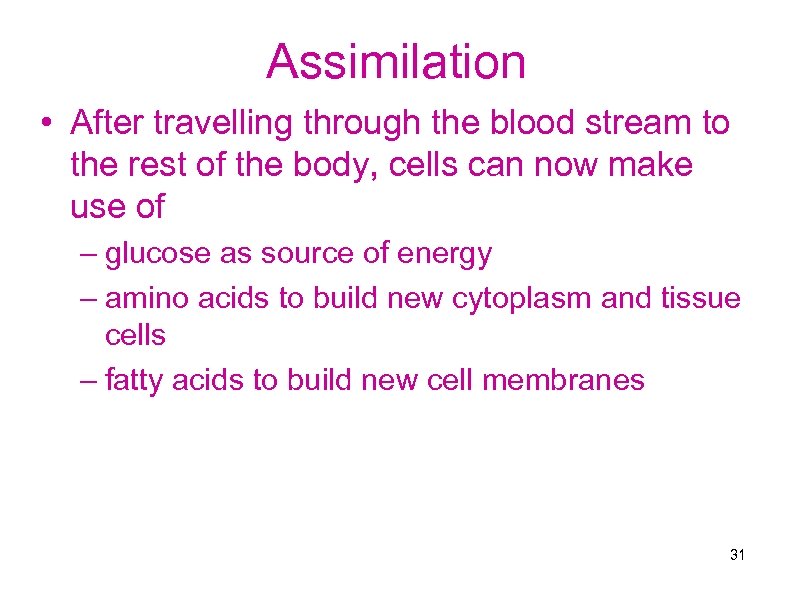 Assimilation

• After travelling through the blood stream to the rest of the body, cells can now make use of

– glucose as source of energy

– amino acids to build new cytoplasm and tissue cells

– fatty acids to build new cell membranes

31